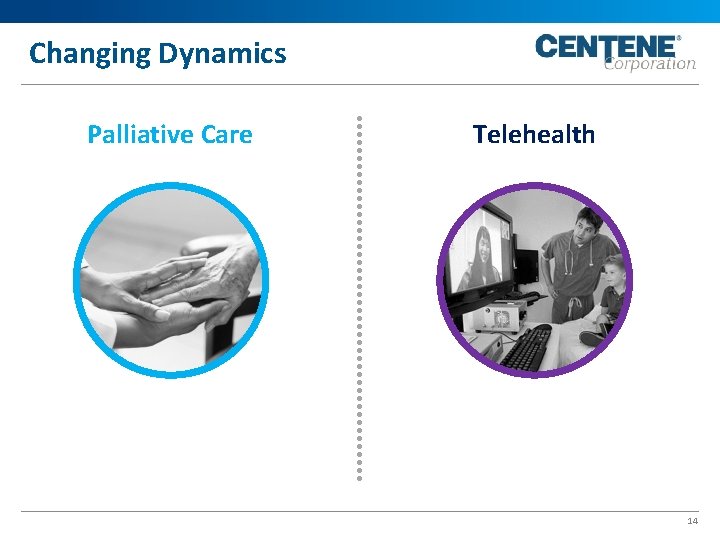 Changing Dynamics

CENTENE® Corporation

Palliative Care

Telehealth

14